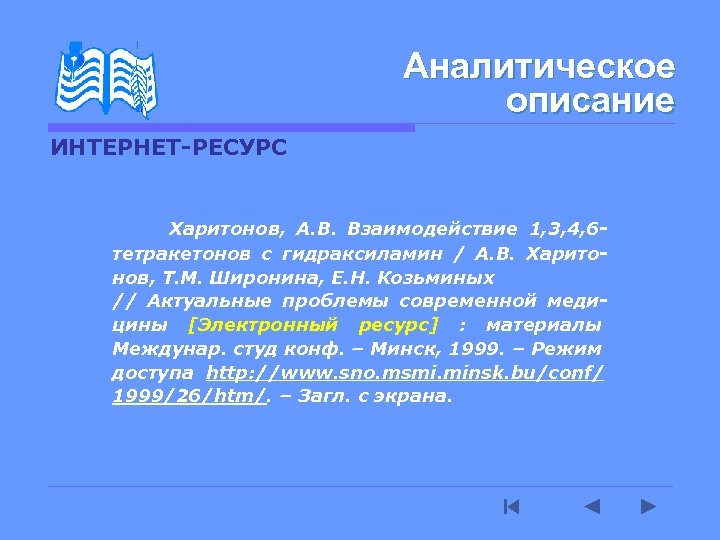 Аналитическое описание

ИНТЕРНЕТ-РЕСУРС

Харитонов, А.В. Взаимодействие 1,3,4,6-тетракетонов с гидраксиламин / А.В. Харитонов, Т.М. Широнина, Е.Н. Козьминых // Актуальные проблемы современной медицины [Электронный ресурс] : материалы Междунар. студ конф. – Минск, 1999. – Режим доступа http://www.sno.msmi.minsk.bu/conf/1999/26/htm/. – Загл. с экрана.